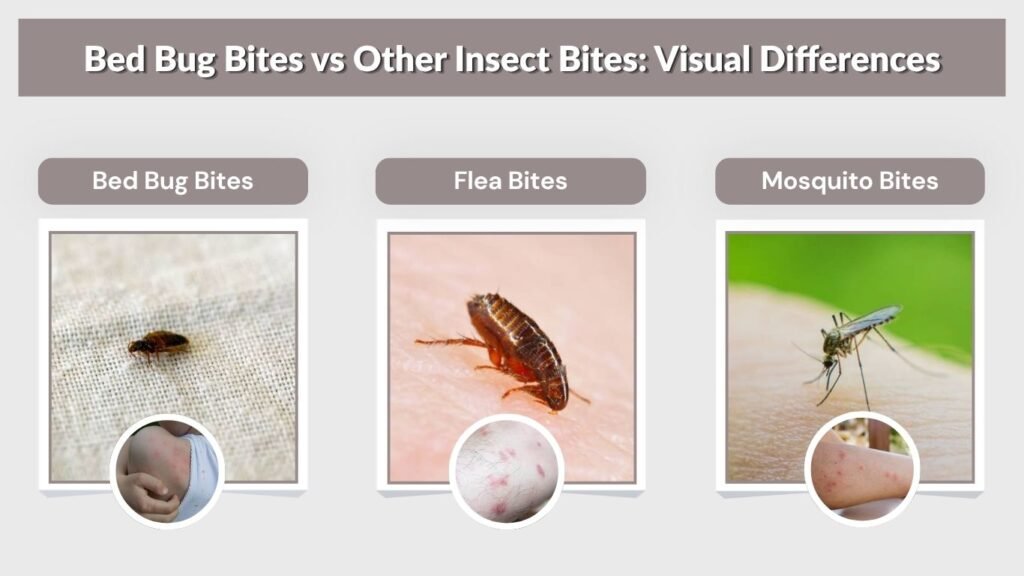 Bed Bug Bites vs Other Insect Bites: Visual Differences

Bed Bug Bites

Flea Bites

Mosquito Bites